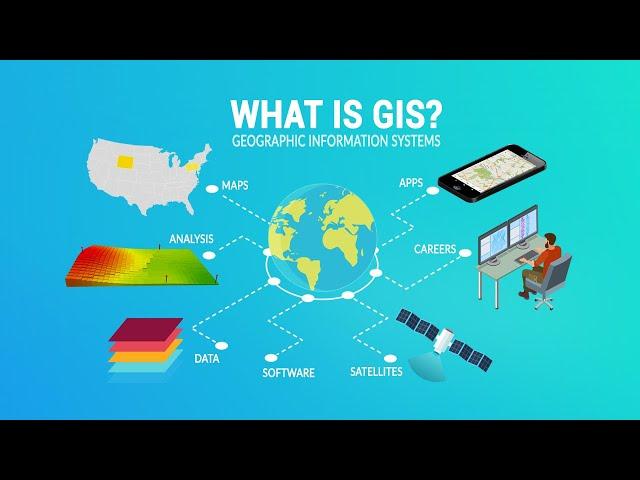 WHAT IS GIS?
GEOGRAPHIC INFORMATION SYSTEMS

MAPS

APPS

ANALYSIS

CAREERS

DATA

SOFTWARE

SATELLITES